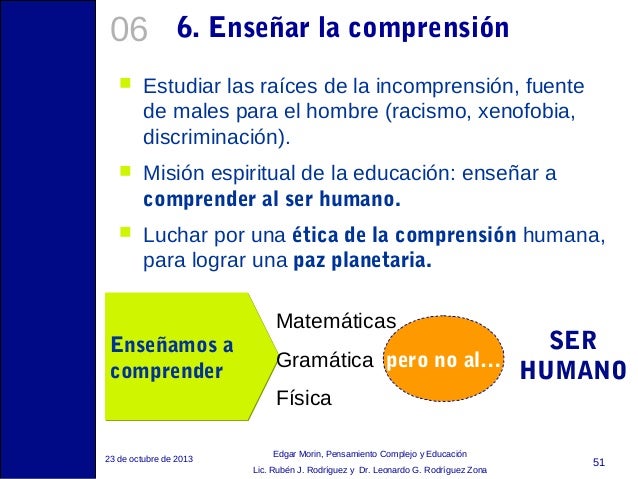 06 6. Enseñar la comprensión

Estudiar las raíces de la incomprensión, fuente de males para el hombre (racismo, xenofobia, discriminación).

Misión espiritual de la educación: enseñar a comprender al ser humano.

Luchar por una ética de la comprensión humana, para lograr una paz planetaria.

Enseñamos a comprender

Matemáticas

Gramática

Física

pero no al...

SER HUMANO

23 de octubre de 2013

Edgar Morin, Pensamiento Complejo y Educación
Lic. Rubén J. Rodríguez y Dr. Leonardo G. Rodríguez Zona

51